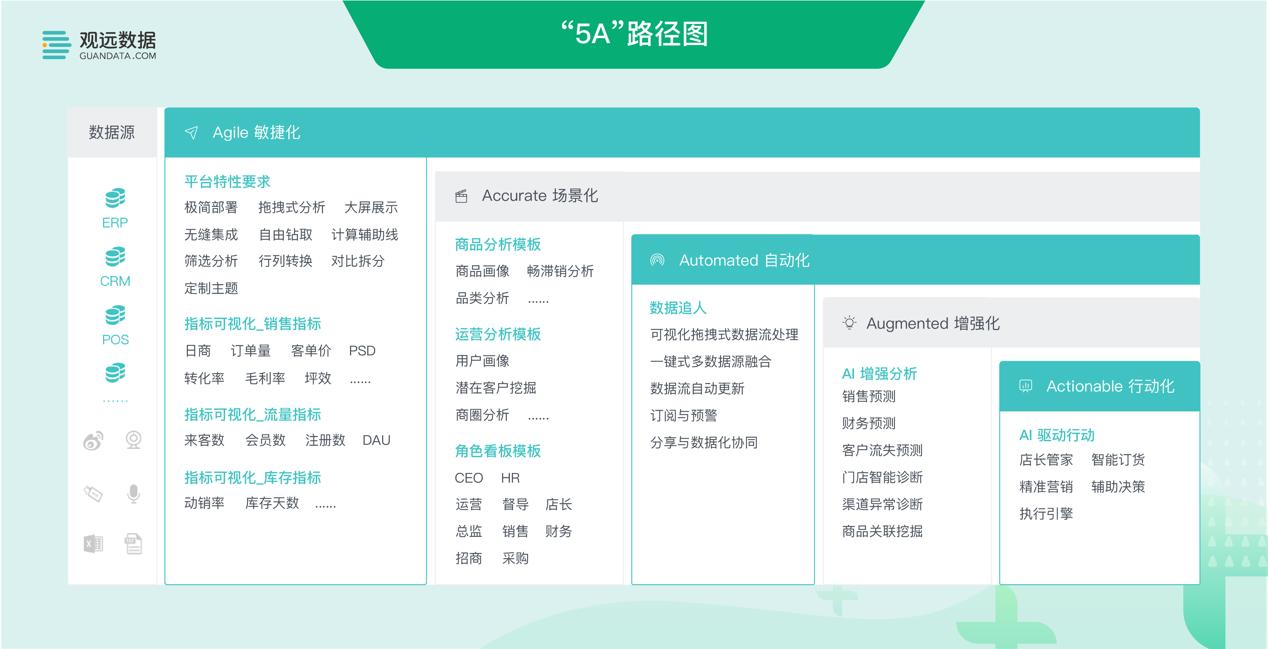 观远数据
GUANDATA.COM

“5A”路径图

数据源

ERP

CRM

POS

……

Agile 敏捷化

平台特性要求
极简部署 拖拽式分析 大屏展示
无缝集成 自由钻取 计算辅助线
筛选分析 行列转换 对比拆分
定制主题

指标可视化_销售指标
日商 订单量 客单价 PSD
转化率 毛利率 坪效 ......

指标可视化_流量指标
来客数 会员数 注册数 DAU

指标可视化_库存指标
动销率 库存天数 ......

Accurate 场景化

商品分析模板
商品画像 畅滞销分析
品类分析 ......

运营分析模板
用户画像
潜在客户挖掘
商圈分析 ......

角色看板模板
CEO HR
运营 督导 店长
总监 销售 财务
招商 采购

Automated 自动化

数据追人
可视化拖拽式数据流处理
一键式多数据源融合
数据流自动更新
订阅与预警
分享与数据化协同

Augmented 增强化

AI 增强分析
销售预测
财务预测
客户流失预测
门店智能诊断
渠道异常诊断
商品关联挖掘

Actionable 行动化

AI 驱动行动
店长管家 智能订货
精准营销 辅助决策
执行引擎